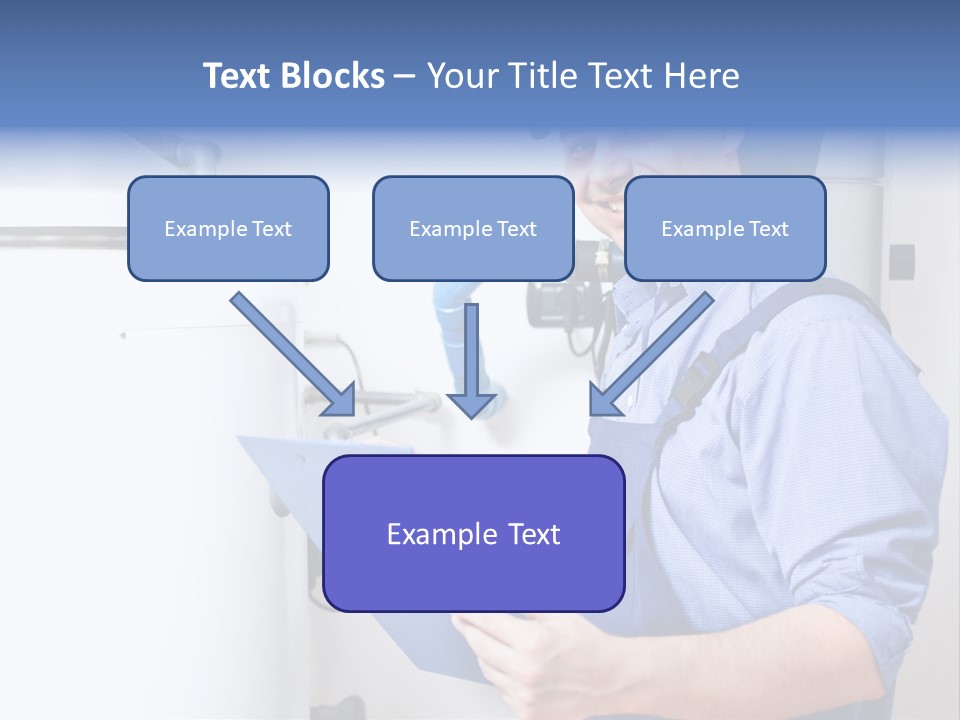 Text Blocks – Your Title Text Here

Example Text

Example Text

Example Text

Example Text